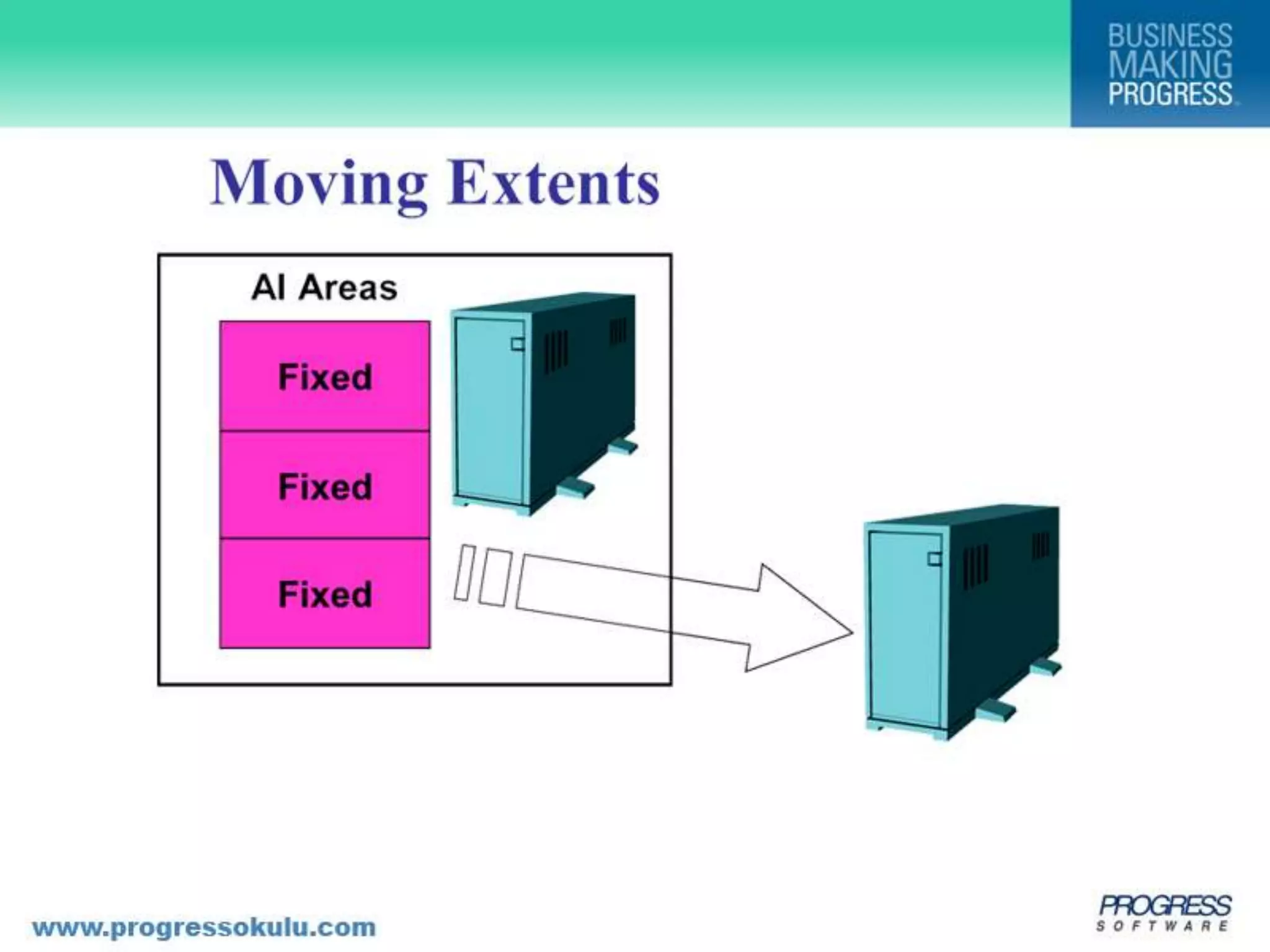 BUSINESS MAKING PROGRESS

Moving Extents

AI Areas

Fixed

Fixed

Fixed

www.progressokulu.com

PROGRESS SOFTWARE